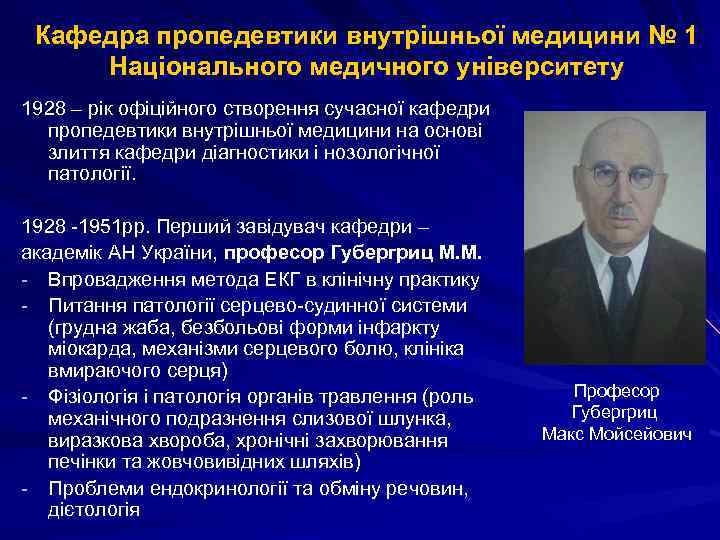 Кафедра пропедевтики внутрішньої медицини № 1 Національного медичного університету

1928 – рік офіційного створення сучасної кафедри пропедевтики внутрішньої медицини на основі злиття кафедри діагностики і нозологічної патології.

1928 -1951рр. Перший завідувач кафедри – академік АН України, професор Губергриц М.М.

- Впровадження метода ЕКГ в клінічну практику
- Питання патології серцево-судинної системи (грудна жаба, безбольові форми інфаркту міокарда, механізми серцевого болю, клініка вмираючого серця)
- Фізіологія і патологія органів травлення (роль механічного подразнення слизової шлунка, виразкова хвороба, хронічні захворювання печінки та жовчовивідних шляхів)
- Проблеми ендокринології та обміну речовин, дієтологія

Професор Губергриц Макс Мойсейович